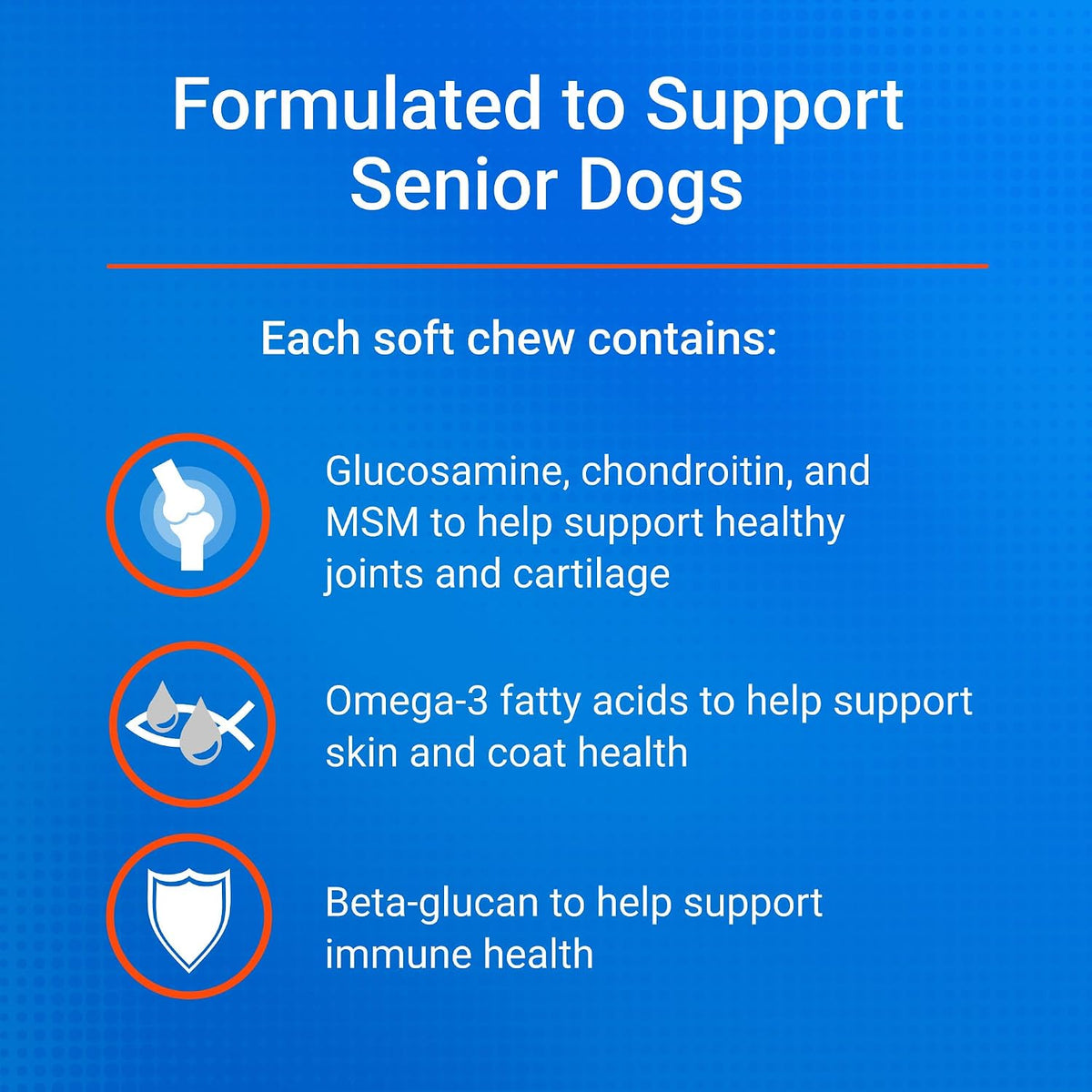 Formulated to Support Senior Dogs

Each soft chew contains:

Glucosamine, chondroitin, and MSM to help support healthy joints and cartilage

Omega-3 fatty acids to help support skin and coat health

Beta-glucan to help support immune health